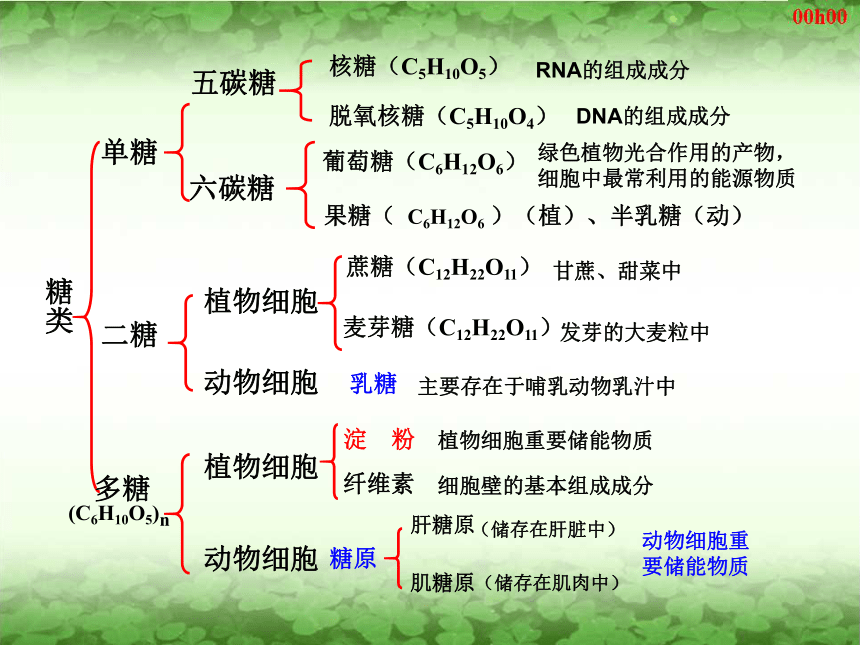 00h00

糖类

单糖

五碳糖

核糖（$C_5H_{10}O_5$） RNA的组成成分

脱氧核糖（$C_5H_{10}O_4$） DNA的组成成分

六碳糖

葡萄糖（$C_6H_{12}O_6$） 绿色植物光合作用的产物，细胞中最常利用的能源物质

果糖（ $C_6H_{12}O_6$ ）（植）、半乳糖（动）

二糖

植物细胞

蔗糖（$C_{12}H_{22}O_{11}$） 甘蔗、甜菜中

麦芽糖（$C_{12}H_{22}O_{11}$）发芽的大麦粒中

动物细胞 乳糖 主要存在于哺乳动物乳汁中

多糖 $(C_6H_{10}O_5)_n$

植物细胞

淀 粉 植物细胞重要储能物质

纤维素 细胞壁的基本组成成分

动物细胞 糖原

肝糖原（储存在肝脏中）

肌糖原（储存在肌肉中）

动物细胞重要储能物质